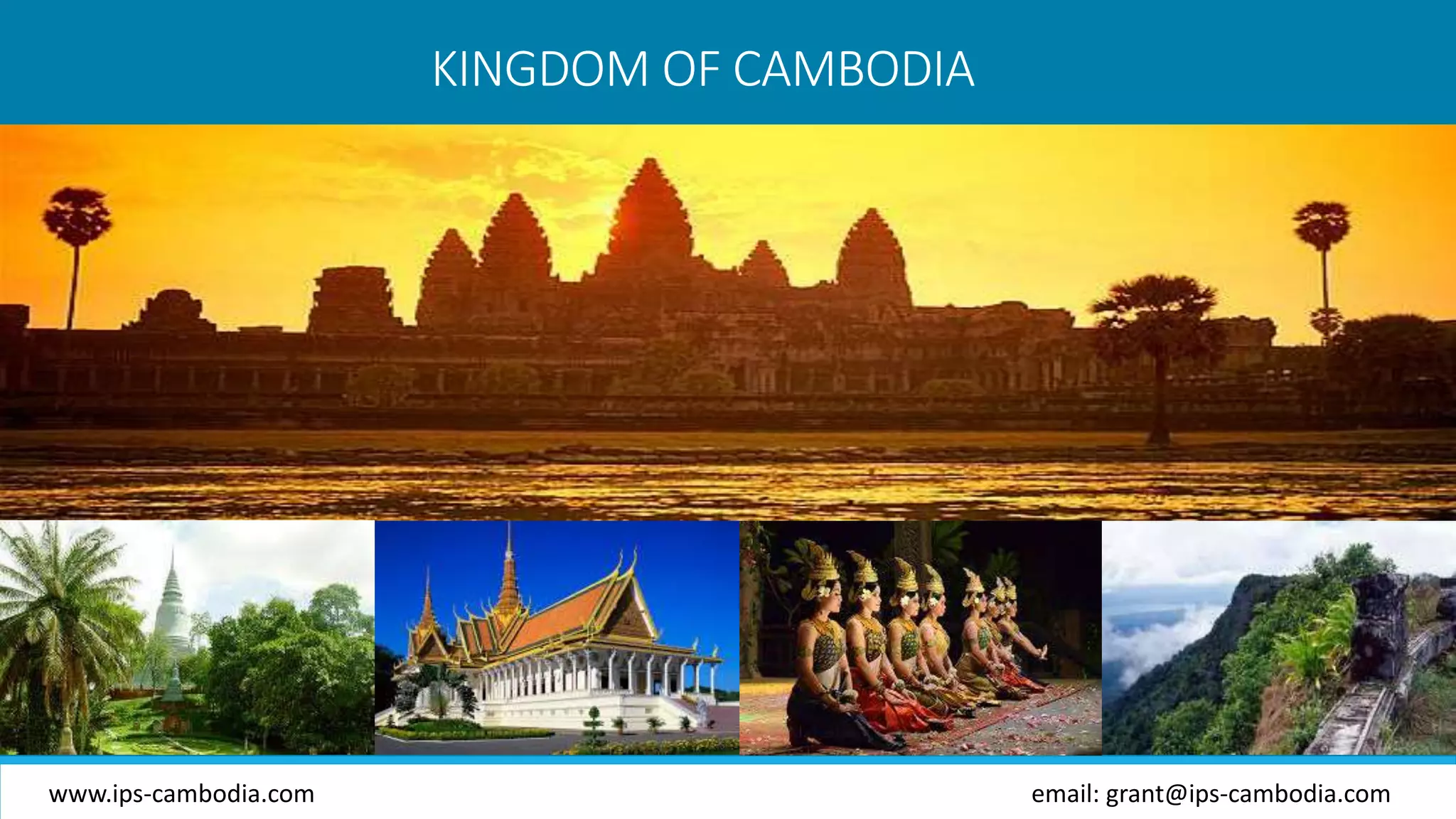 KINGDOM OF CAMBODIA

www.ips-cambodia.com

email: grant@ips-cambodia.com